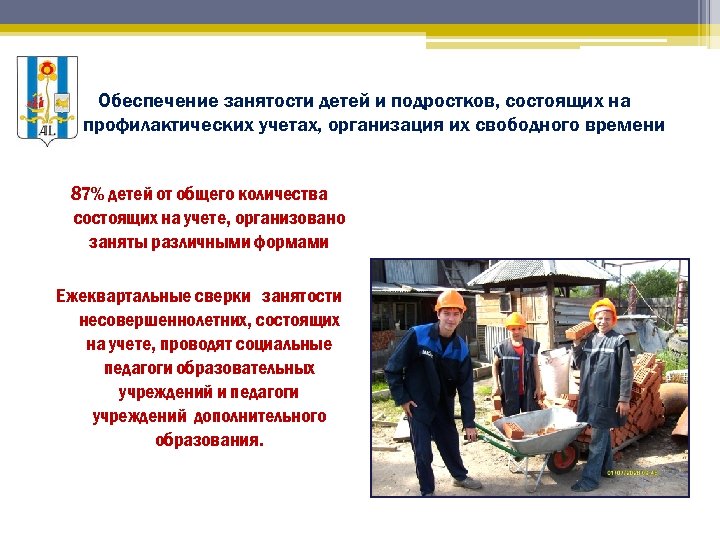 Обеспечение занятости детей и подростков, состоящих на профилактических учетах, организация их свободного времени

87% детей от общего количества состоящих на учете, организовано заняты различными формами

Ежеквартальные сверки занятости несовершеннолетних, состоящих на учете, проводят социальные педагоги образовательных учреждений и педагоги учреждений дополнительного образования.